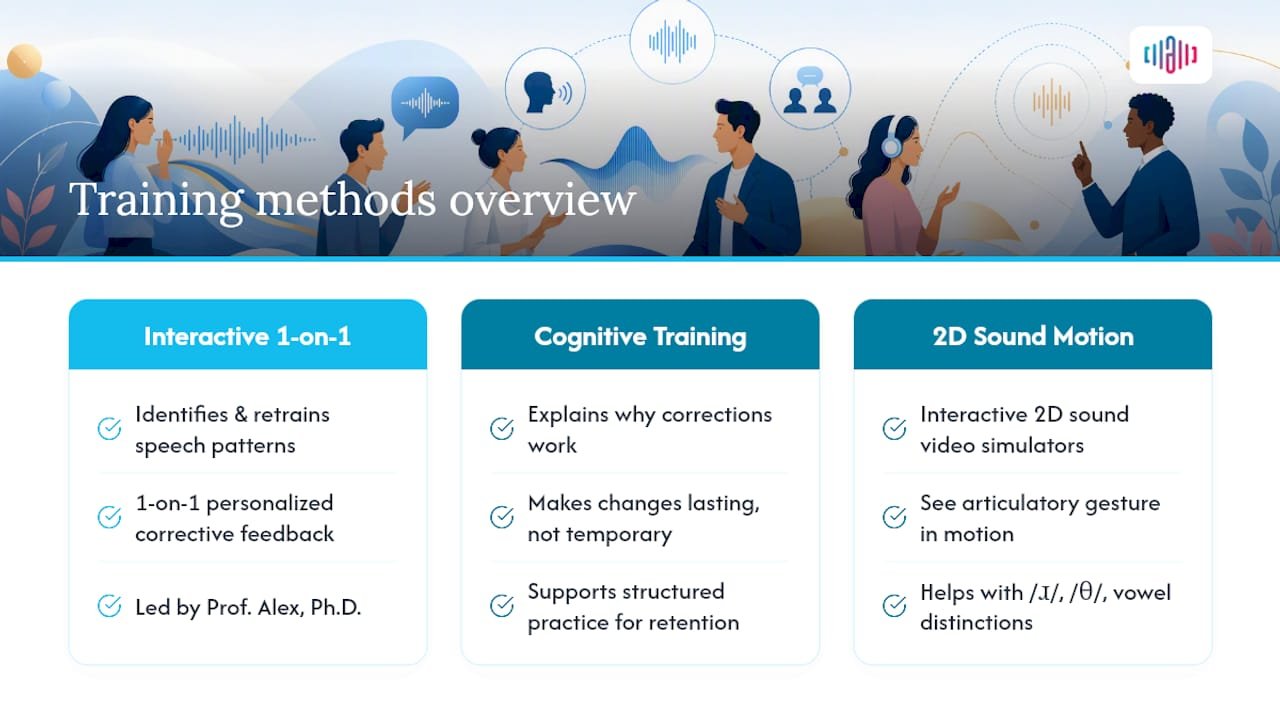 Training methods overview

Interactive 1-on-1

Identifies & retrains speech patterns

1-on-1 personalized corrective feedback

Led by Prof. Alex, Ph.D.

Cognitive Training

Explains why corrections work

Makes changes lasting, not temporary

Supports structured practice for retention

2D Sound Motion

Interactive 2D sound video simulators

See articulatory gesture in motion

Helps with /ɹ/, /θ/, vowel distinctions